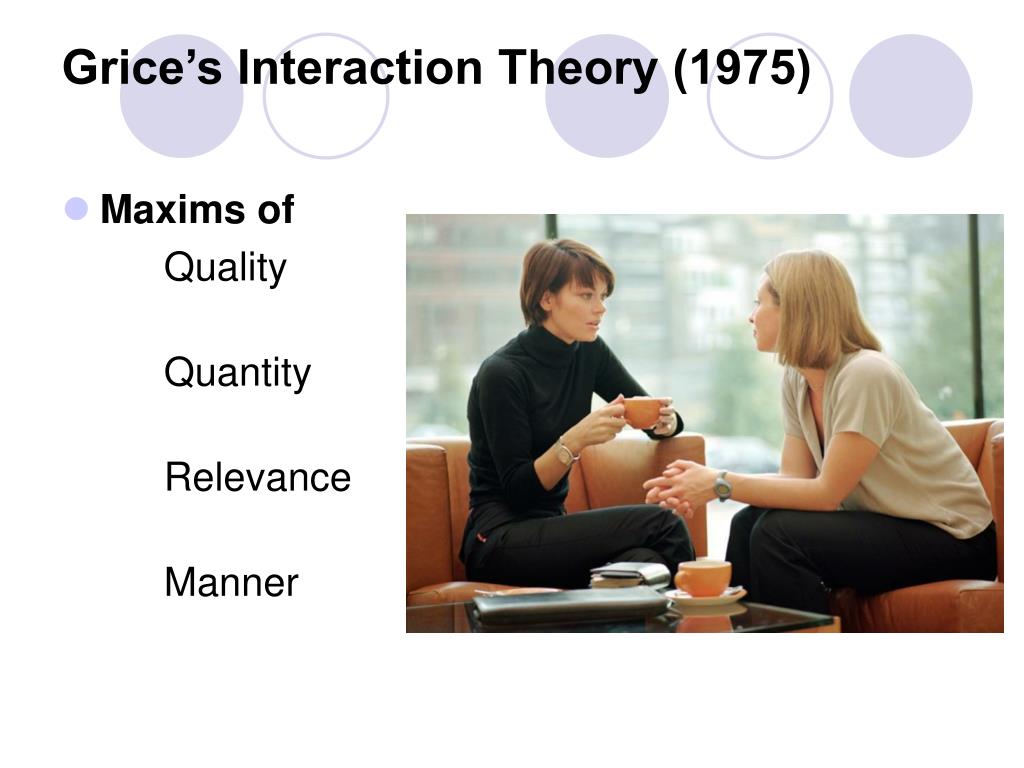 Grice’s Interaction Theory (1975)

Maxims of

Quality

Quantity

Relevance

Manner